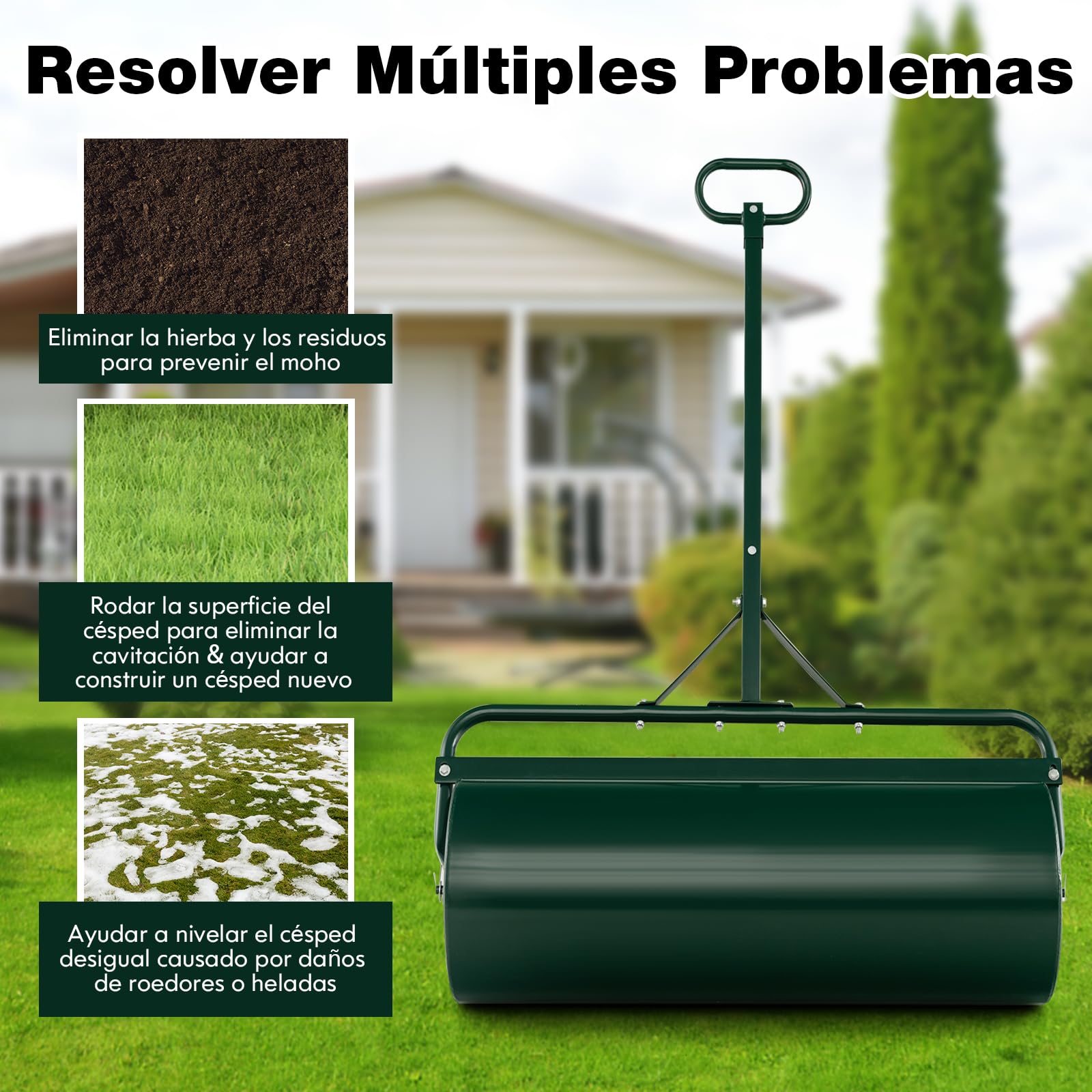 Resolver Múltiples Problemas

Eliminar la hierba y los residuos para prevenir el moho

Rodar la superficie del césped para eliminar la cavitación & ayudar a construir un césped nuevo

Ayudar a nivelar el césped desigual causado por daños de roedores o heladas